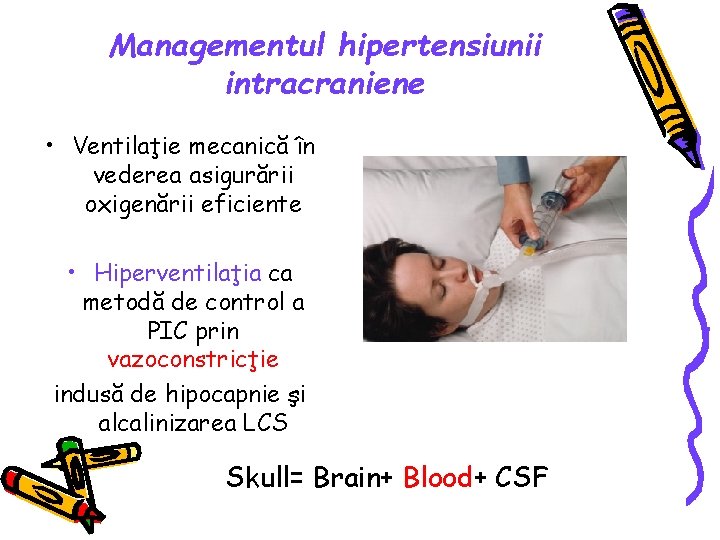 Managementul hipertensiunii intracraniene

• Ventilaţie mecanică în vederea asigurării oxigenării eficiente

• Hiperventilaţia ca metodă de control a PIC prin vazoconstricţie indusă de hipocapnie şi alcalinizarea LCS

Skull= Brain+ Blood+ CSF